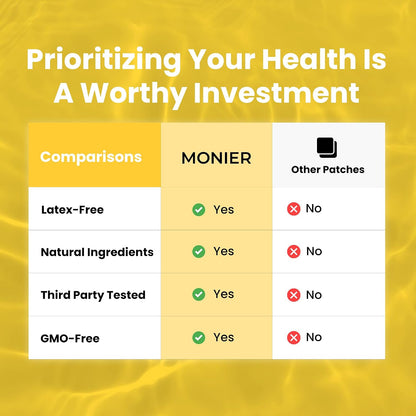 Prioritizing Your Health Is A Worthy Investment

| Comparisons | MONIER | Other Patches |
|---|---|---|
| Latex-Free | Yes | No |
| Natural Ingredients | Yes | No |
| Third Party Tested | Yes | No |
| GMO-Free | Yes | No |